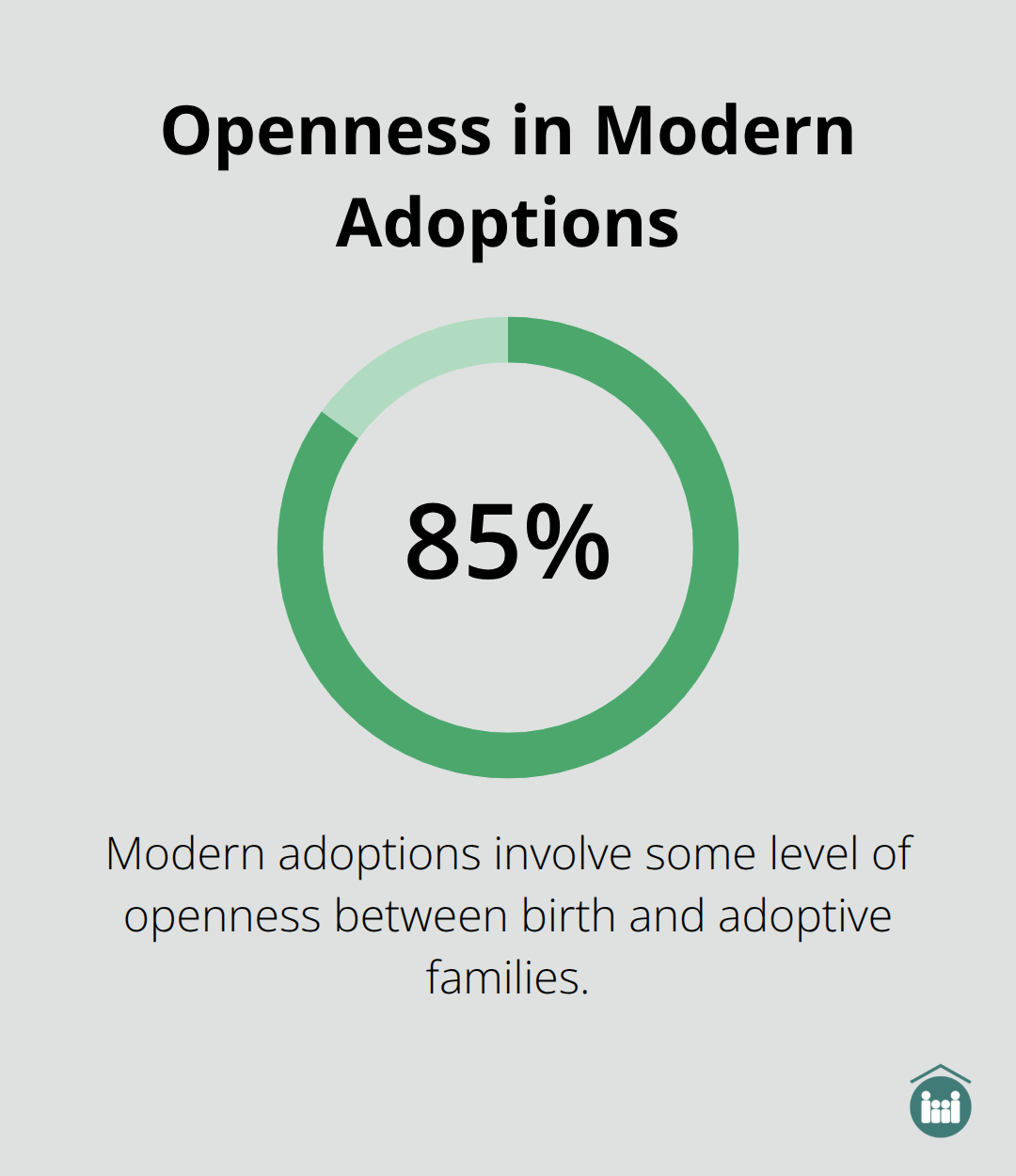 Openness in Modern Adoptions

85%

Modern adoptions involve some level of openness between birth and adoptive families.